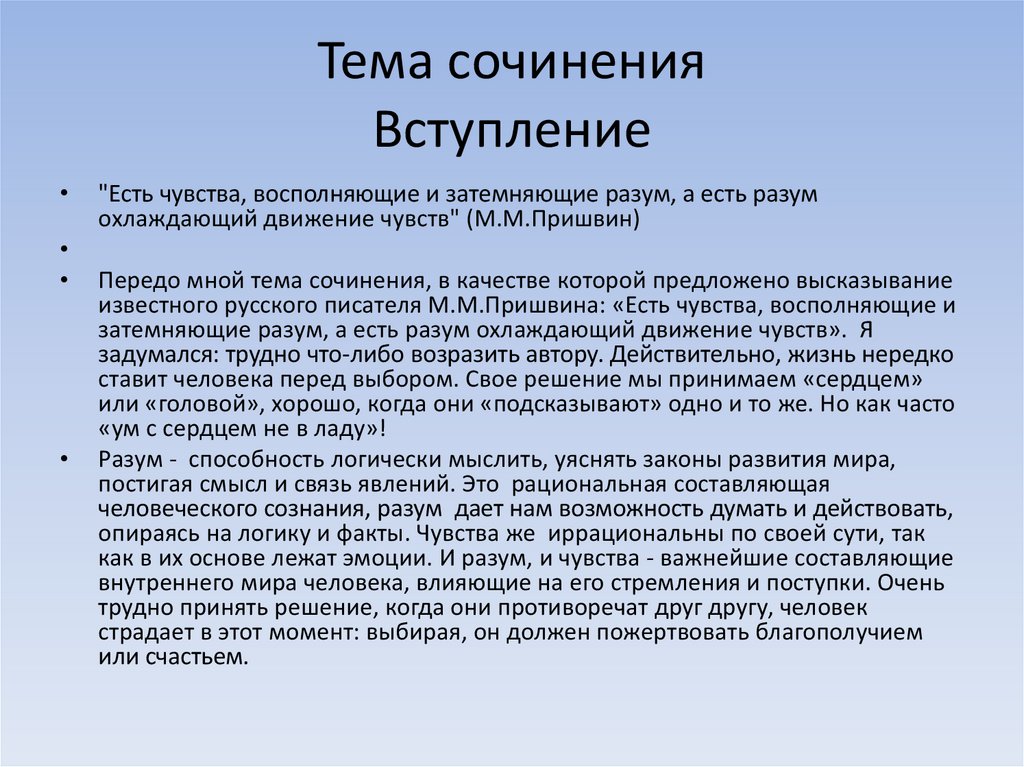 Тема сочинения
Вступление

• "Есть чувства, восполняющие и затемняющие разум, а есть разум охлаждающий движение чувств" (М.М.Пришвин)

•

• Передо мной тема сочинения, в качестве которой предложено высказывание известного русского писателя М.М.Пришвина: «Есть чувства, восполняющие и затемняющие разум, а есть разум охлаждающий движение чувств». Я задумался: трудно что-либо возразить автору. Действительно, жизнь нередко ставит человека перед выбором. Свое решение мы принимаем «сердцем» или «головой», хорошо, когда они «подсказывают» одно и то же. Но как часто «ум с сердцем не в ладу»!

• Разум - способность логически мыслить, уяснять законы развития мира, постигая смысл и связь явлений. Это рациональная составляющая человеческого сознания, разум дает нам возможность думать и действовать, опираясь на логику и факты. Чувства же иррациональны по своей сути, так как в их основе лежат эмоции. И разум, и чувства - важнейшие составляющие внутреннего мира человека, влияющие на его стремления и поступки. Очень трудно принять решение, когда они противоречат друг другу, человек страдает в этот момент: выбирая, он должен пожертвовать благополучием или счастьем.